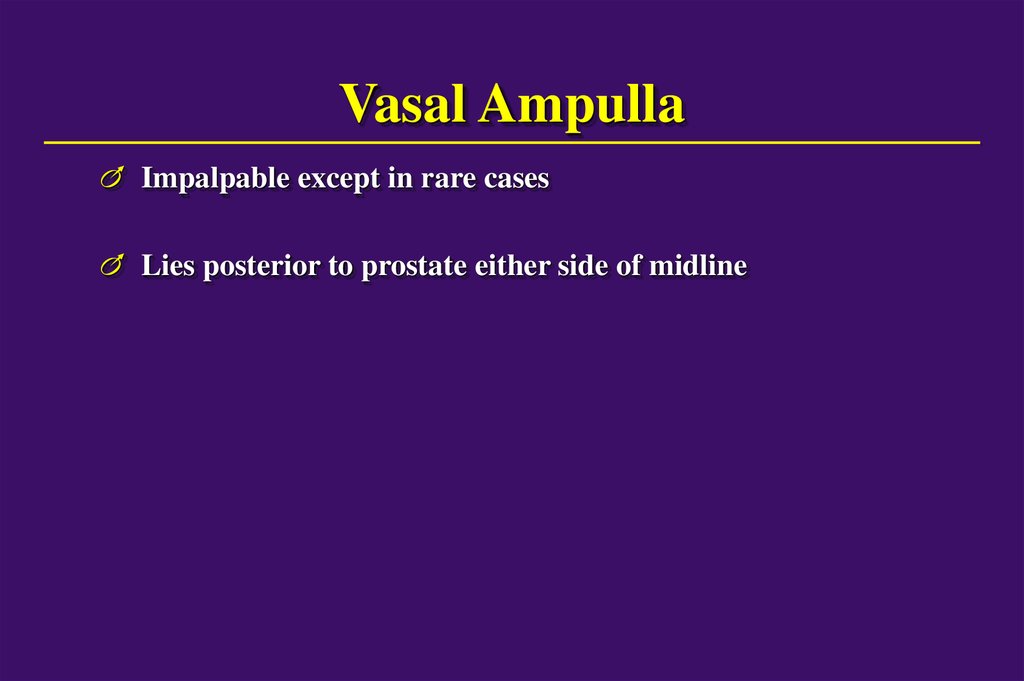 Vasal Ampulla

Impalpable except in rare cases

Lies posterior to prostate either side of midline